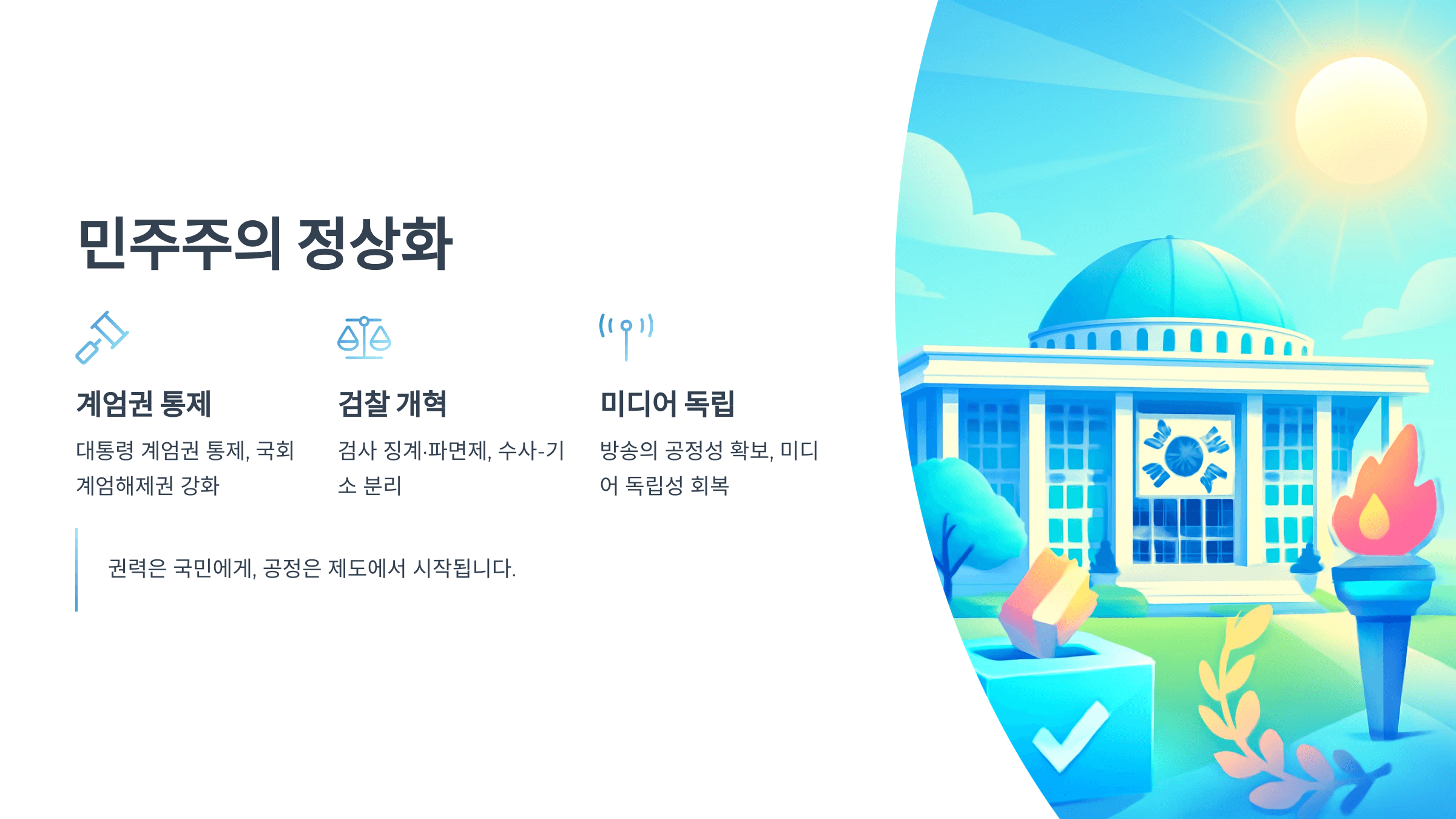 민주주의 정상화

계엄권 통제

대통령 계엄권 통제, 국회 계엄해제권 강화

검찰 개혁

검사 징계·파면제, 수사-기소 분리

미디어 독립

방송의 공정성 확보, 미디어 독립성 회복

권력은 국민에게, 공정은 제도에서 시작됩니다.